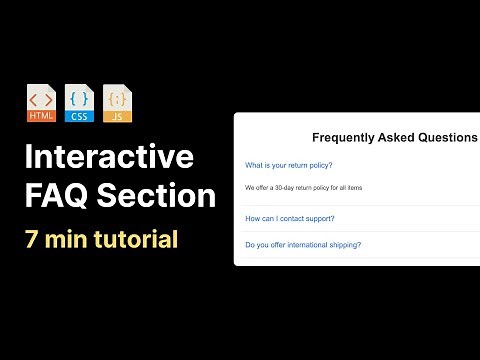 < >
HTML
{ }
CSS
{;}
JS

Interactive FAQ Section

7 min tutorial

Frequently Asked Questions

What is your return policy?

We offer a 30-day return policy for all items

How can I contact support?

Do you offer international shipping?